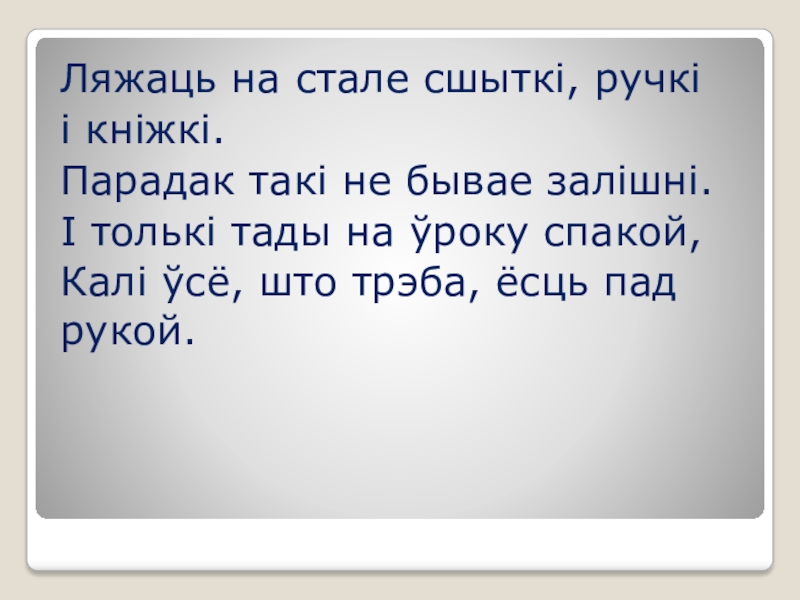 Ляжаць на стале сшыткі, ручкі і кніжкі.
Парадак такі не бывае залішні.
І толькі тады на ўроку спакой,
Калі ўсё, што трэба, ёсць пад рукой.